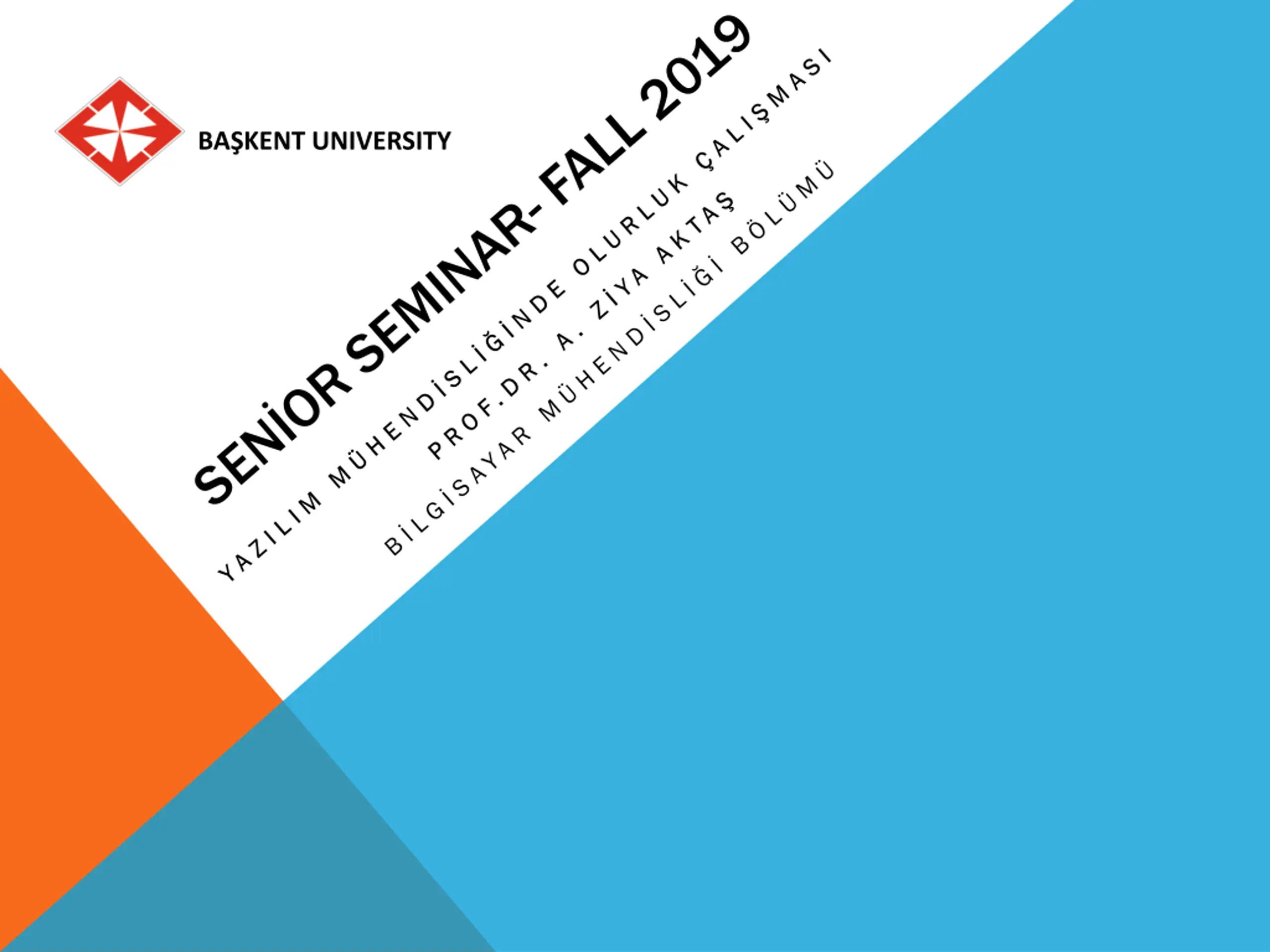 BAŞKENT UNIVERSITY

SENİOR SEMINAR- FALL 2019

YAZILIM MÜHENDİSLİĞİNDE OLURLUK ÇALIŞMASI
PROF.DR. A. ZİYA AKTAŞ
BİLGİSAYAR MÜHENDİSLİĞİ BÖLÜMÜ